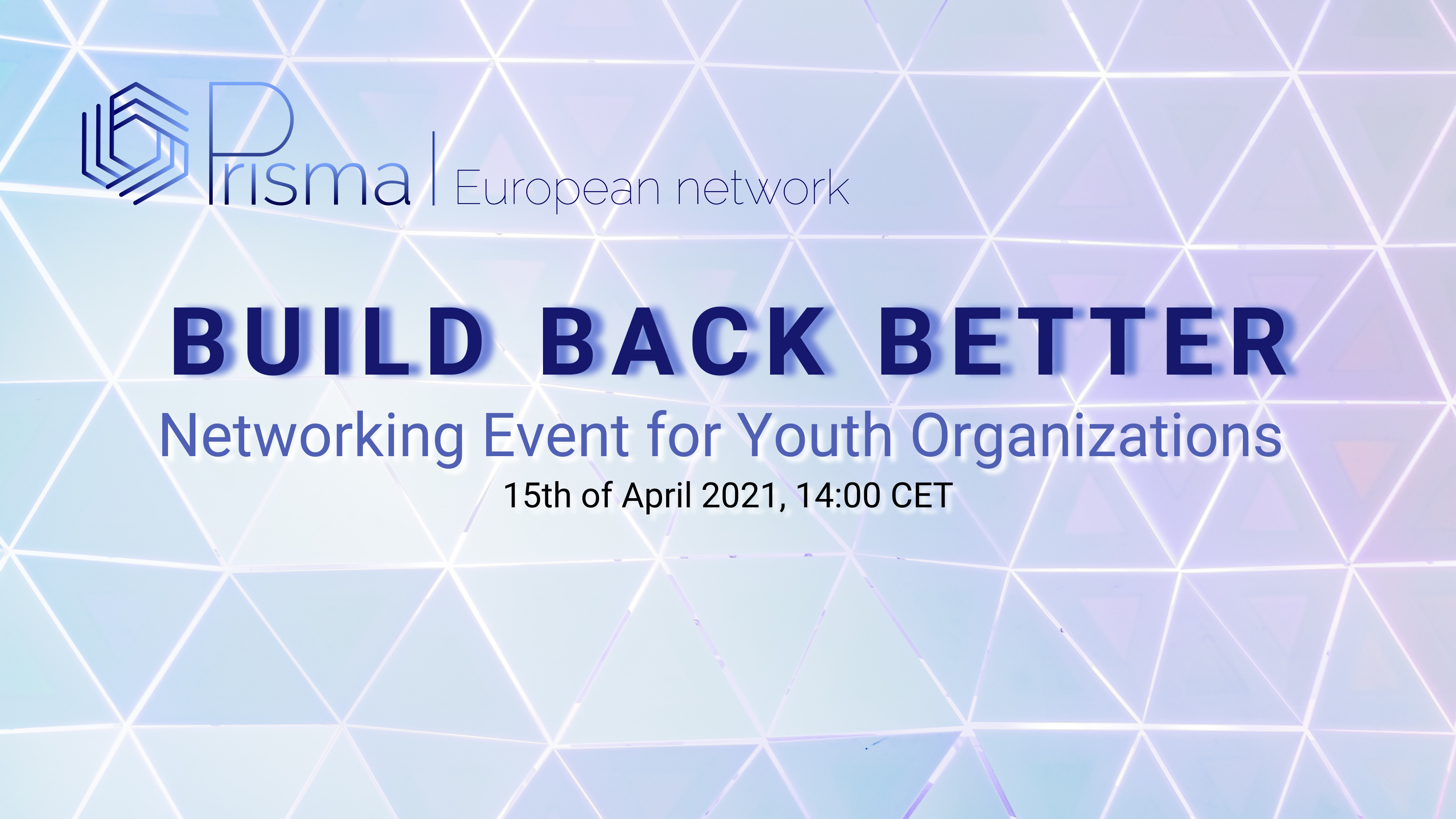 Prisma | European network

BUILD BACK BETTER

Networking Event for Youth Organizations

15th of April 2021, 14:00 CET